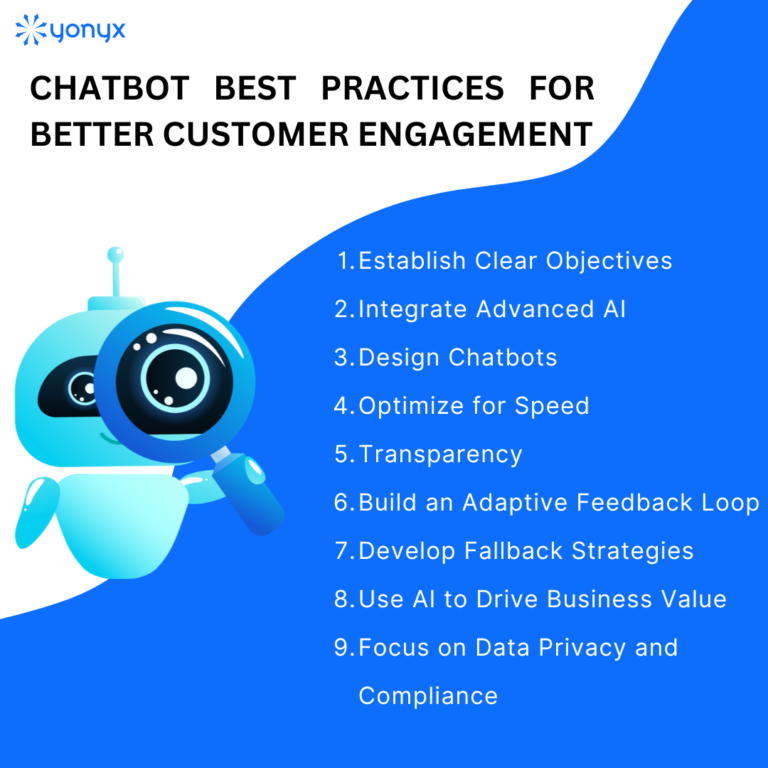 yonyx

CHATBOT BEST PRACTICES FOR BETTER CUSTOMER ENGAGEMENT

1. Establish Clear Objectives
2. Integrate Advanced AI
3. Design Chatbots
4. Optimize for Speed
5. Transparency
6. Build an Adaptive Feedback Loop
7. Develop Fallback Strategies
8. Use AI to Drive Business Value
9. Focus on Data Privacy and Compliance